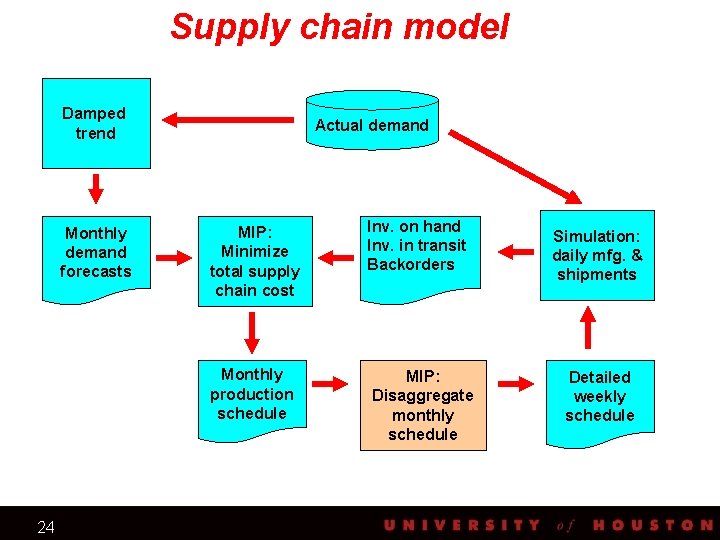 Supply chain model

Damped trend

Actual demand

Monthly demand forecasts

MIP: Minimize total supply chain cost

Inv. on hand
Inv. in transit
Backorders

Simulation: daily mfg. & shipments

Monthly production schedule

MIP: Disaggregate monthly schedule

Detailed weekly schedule

24

UNIVERSITY of HOUSTON